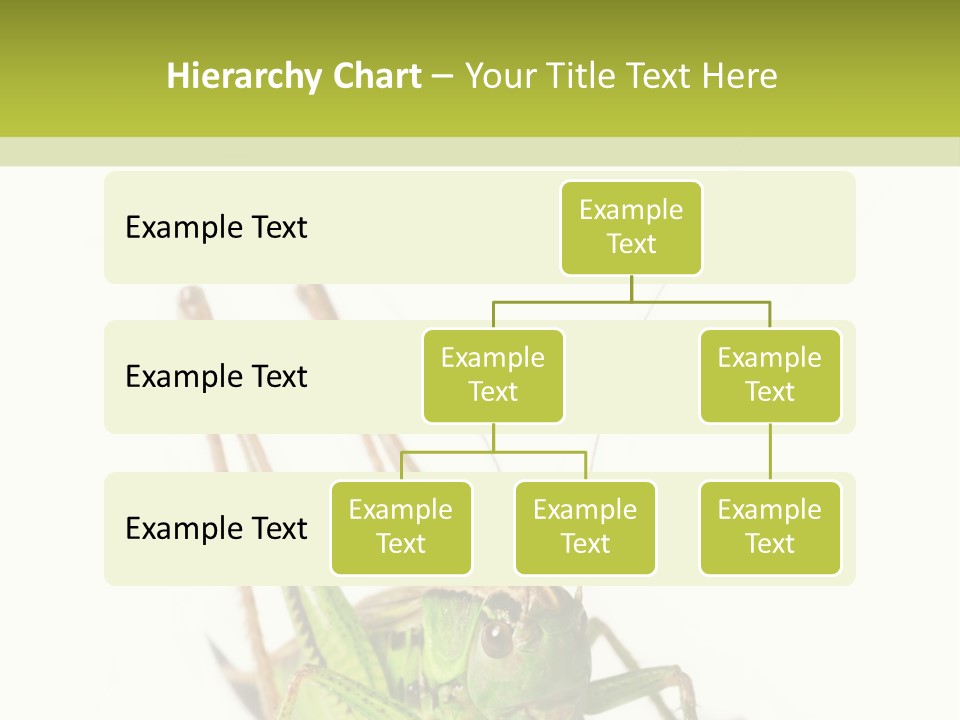 Hierarchy Chart – Your Title Text Here

Example Text

Example Text

Example Text

Example Text

Example Text

Example Text

Example Text

Example Text

Example Text